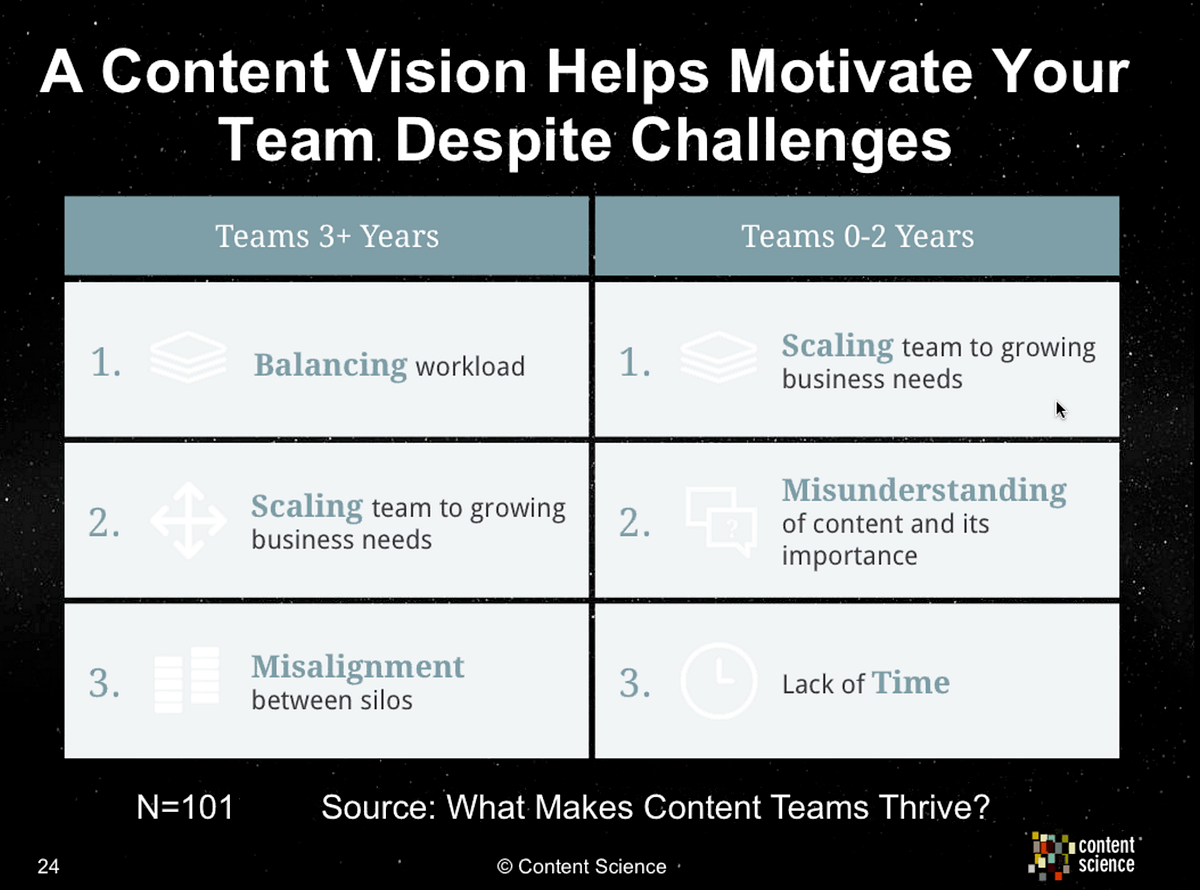 A Content Vision Helps Motivate Your Team Despite Challenges

| Teams 3+ Years | Teams 0-2 Years |
|---|---|
| 1. Balancing workload | 1. Scaling team to growing business needs |
| 2. Scaling team to growing business needs | 2. Misunderstanding of content and its importance |
| 3. Misalignment between silos | 3. Lack of Time |

N=101 Source: What Makes Content Teams Thrive?

24

© Content Science

content science